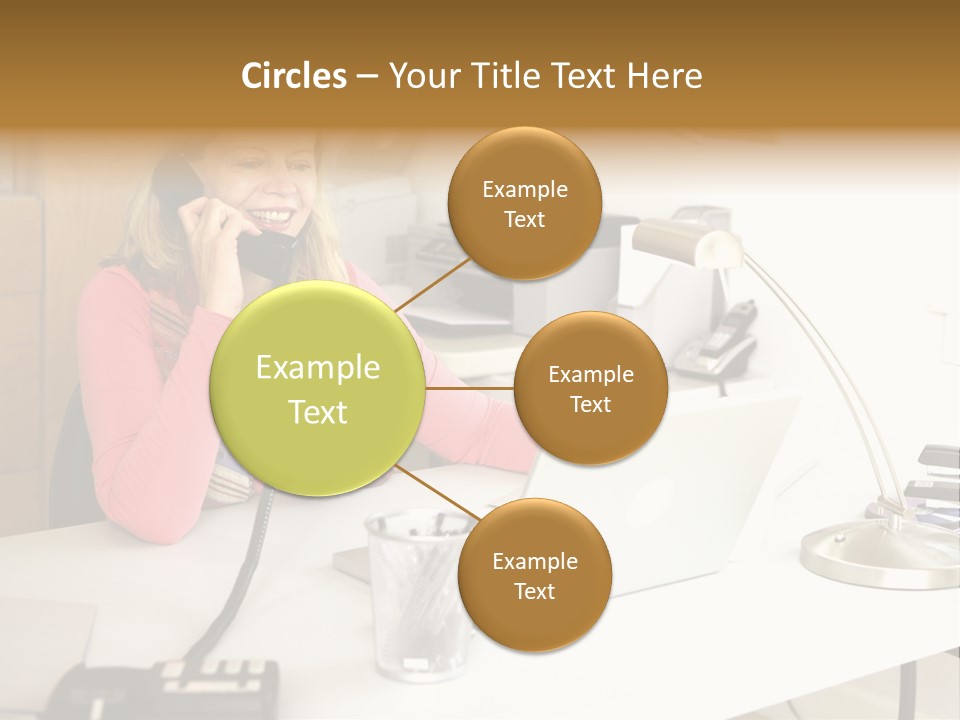 Circles – Your Title Text Here

Example Text

Example Text

Example Text

Example Text